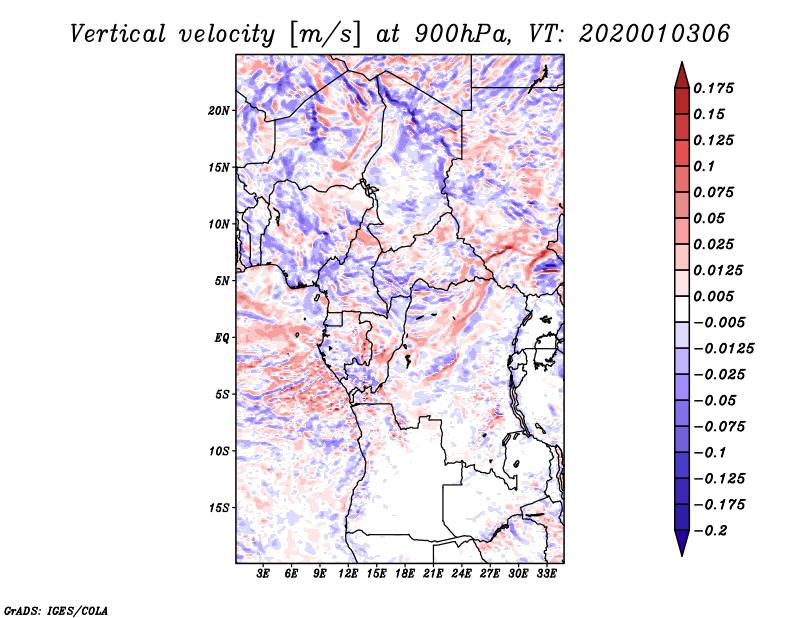 Vertical velocity [m/s] at 900hPa, VT: 2020010306

20N
15N
10N
5N
EQ
5S
10S
15S

3E 6E 9E 12E 15E 18E 21E 24E 27E 30E 33E

0.175
0.15
0.125
0.1
0.075
0.05
0.025
0.0125
0.005
−0.005
−0.0125
−0.025
−0.05
−0.075
−0.1
−0.125
−0.175
−0.2

GrADS: IGES/COLA